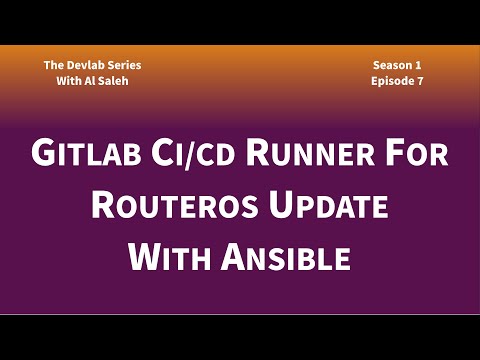 The Devlab Series
With Al Saleh

Season 1
Episode 7

Gitlab Ci/cd Runner For Routeros Update With Ansible